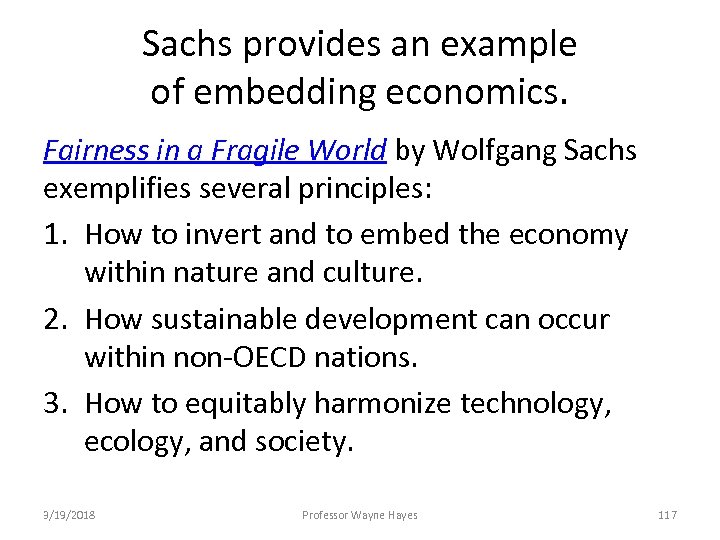 Sachs provides an example of embedding economics.

Fairness in a Fragile World by Wolfgang Sachs exemplifies several principles:

1. How to invert and to embed the economy within nature and culture.

2. How sustainable development can occur within non-OECD nations.

3. How to equitably harmonize technology, ecology, and society.

3/19/2018

Professor Wayne Hayes

117